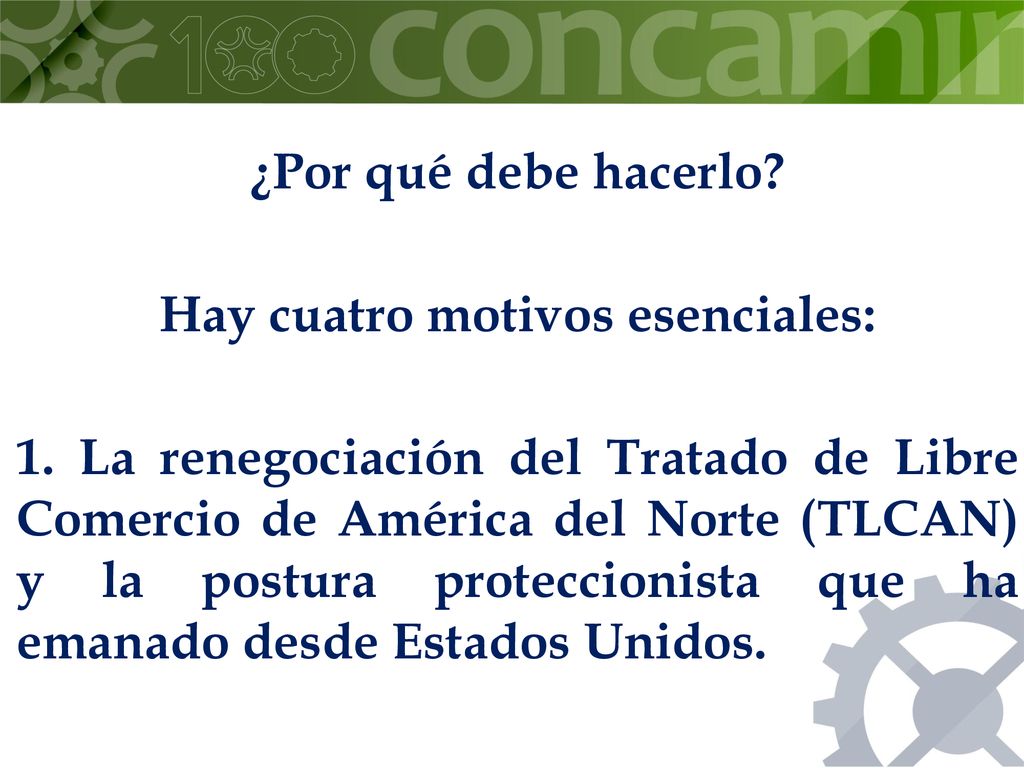 100 concamin

¿Por qué debe hacerlo?

Hay cuatro motivos esenciales:

1. La renegociación del Tratado de Libre Comercio de América del Norte (TLCAN) y la postura proteccionista que ha emanado desde Estados Unidos.